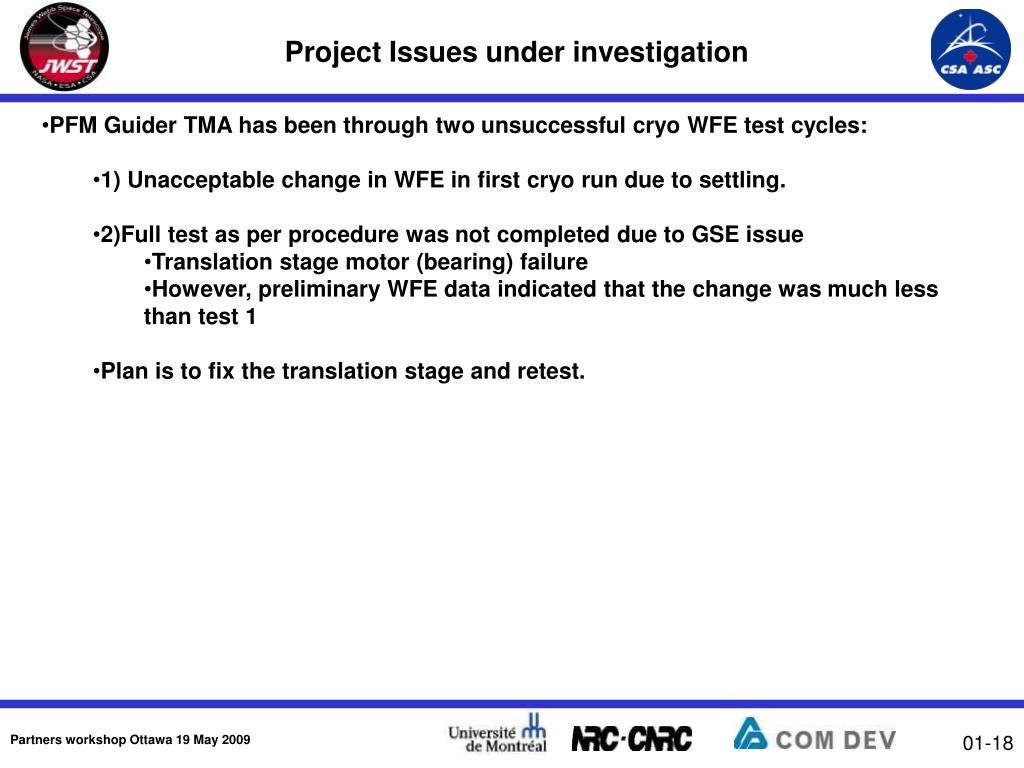 James Webb Space Telescope
JWST
NASA • ESA • CSA

Project Issues under investigation

CSA ASC

•PFM Guider TMA has been through two unsuccessful cryo WFE test cycles:

•1) Unacceptable change in WFE in first cryo run due to settling.

•2)Full test as per procedure was not completed due to GSE issue
•Translation stage motor (bearing) failure
•However, preliminary WFE data indicated that the change was much less than test 1

•Plan is to fix the translation stage and retest.

Partners workshop Ottawa 19 May 2009

Université de Montréal

NRC·CNRC

COM DEV

01-18